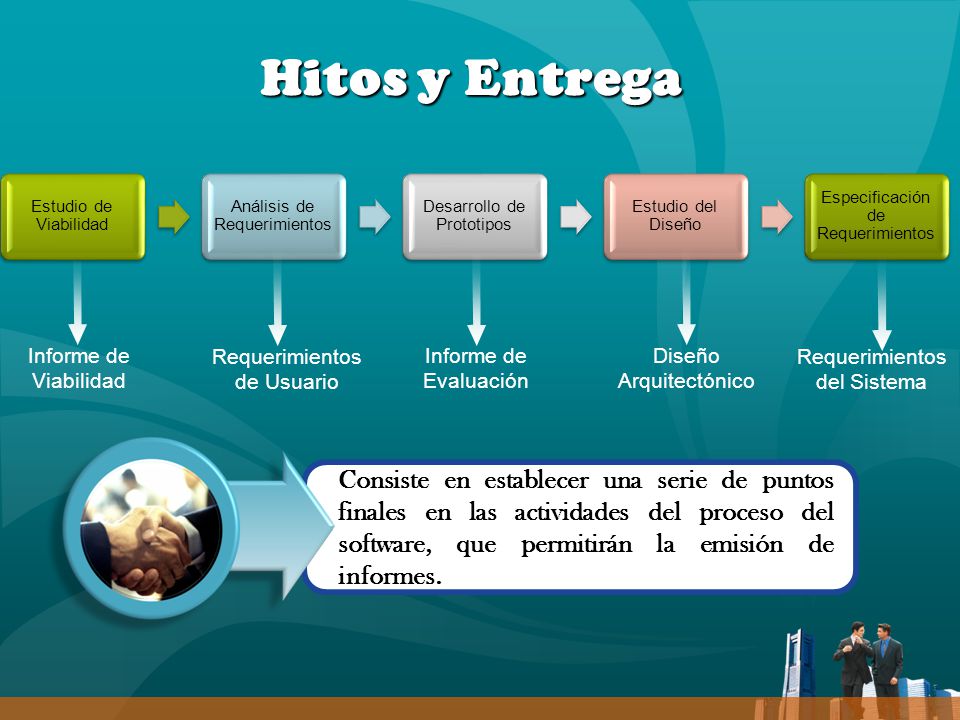 Hitos y Entrega

Estudio de Viabilidad

Análisis de Requerimientos

Desarrollo de Prototipos

Estudio del Diseño

Especificación de Requerimientos

Informe de Viabilidad

Requerimientos de Usuario

Informe de Evaluación

Diseño Arquitectónico

Requerimientos del Sistema

Consiste en establecer una serie de puntos finales en las actividades del proceso del software, que permitirán la emisión de informes.